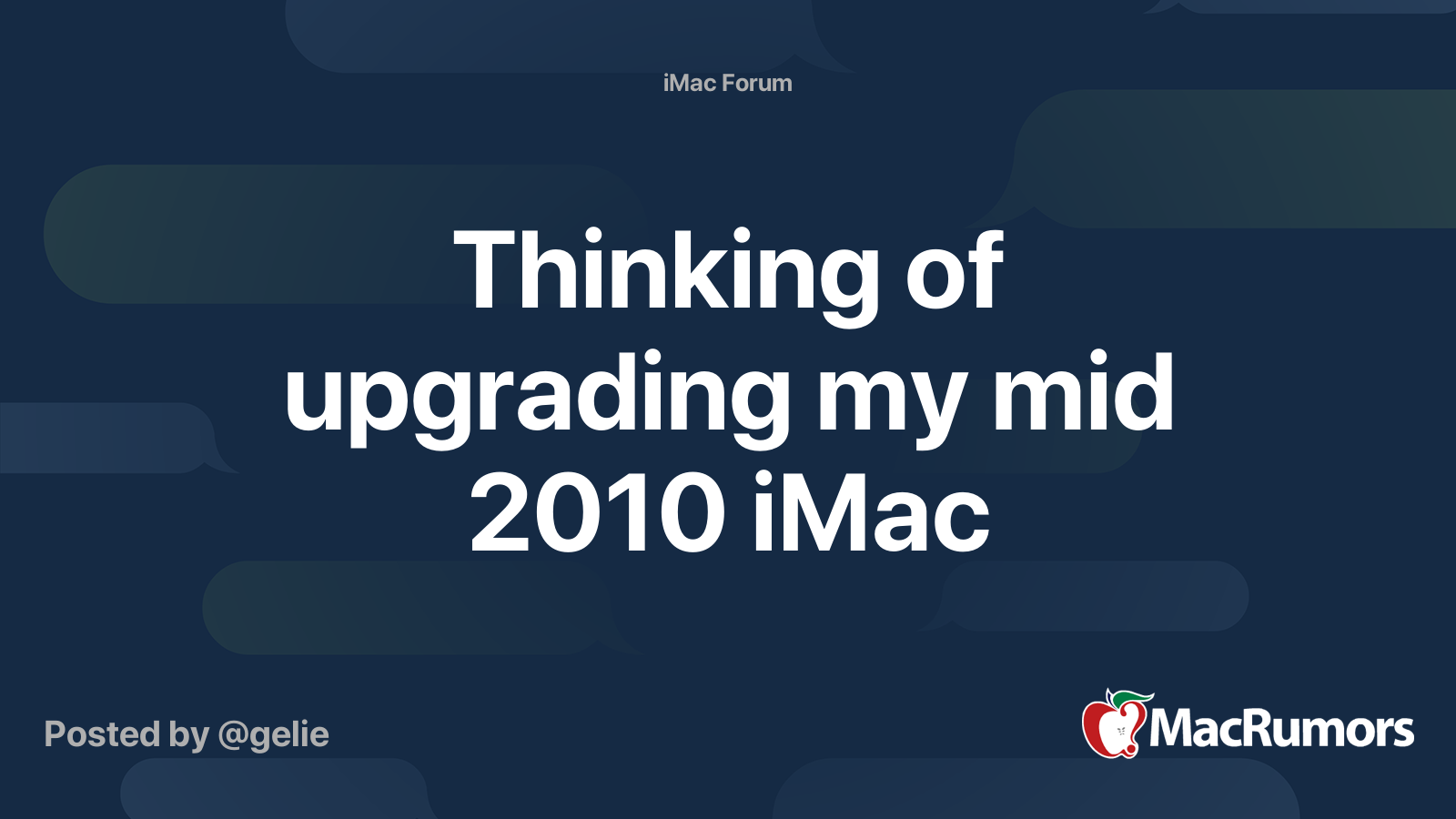 iMac Forum

Thinking of upgrading my mid 2010 iMac

Posted by @gelie

MacRumors